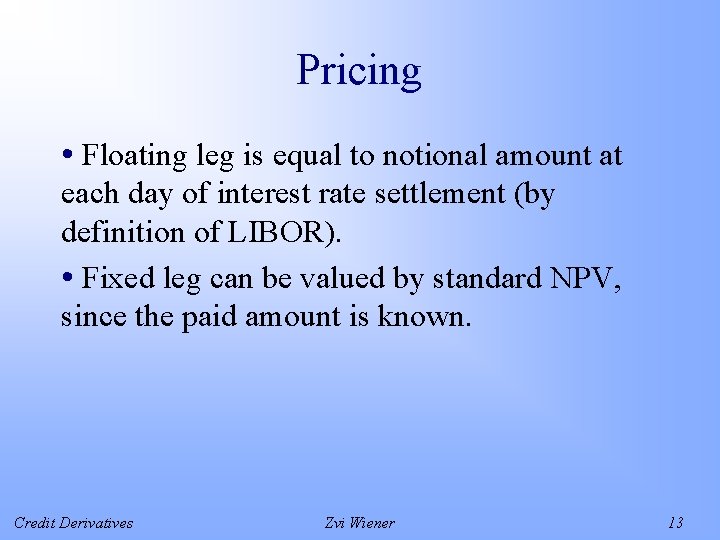 Pricing

• Floating leg is equal to notional amount at each day of interest rate settlement (by definition of LIBOR).

• Fixed leg can be valued by standard NPV, since the paid amount is known.

Credit Derivatives

Zvi Wiener

13